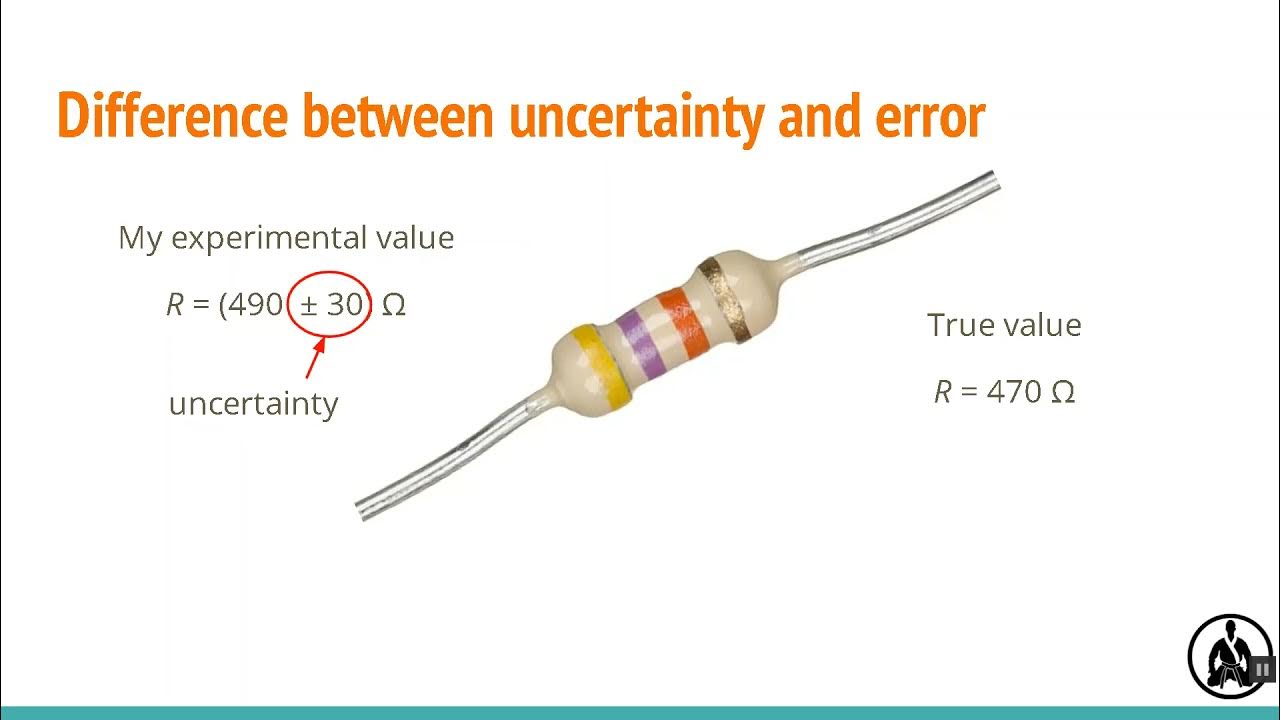 Difference between uncertainty and error

My experimental value

$R = (490 \pm 30)\ \Omega$

uncertainty

True value

$R = 470\ \Omega$